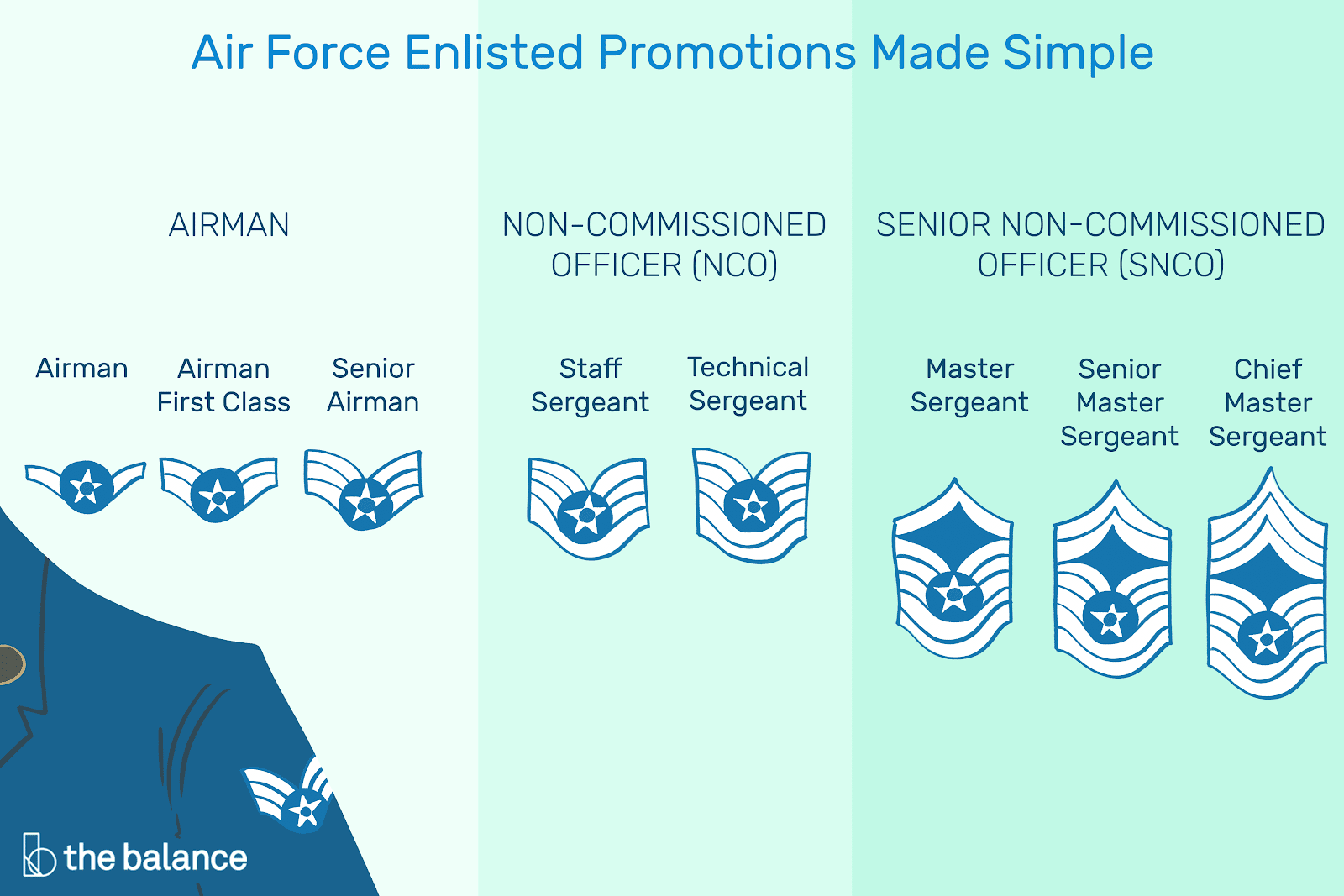 Air Force Enlisted Promotions Made Simple

AIRMAN

Airman

Airman First Class

Senior Airman

NON-COMMISSIONED OFFICER (NCO)

Staff Sergeant

Technical Sergeant

SENIOR NON-COMMISSIONED OFFICER (SNCO)

Master Sergeant

Senior Master Sergeant

Chief Master Sergeant

the balance